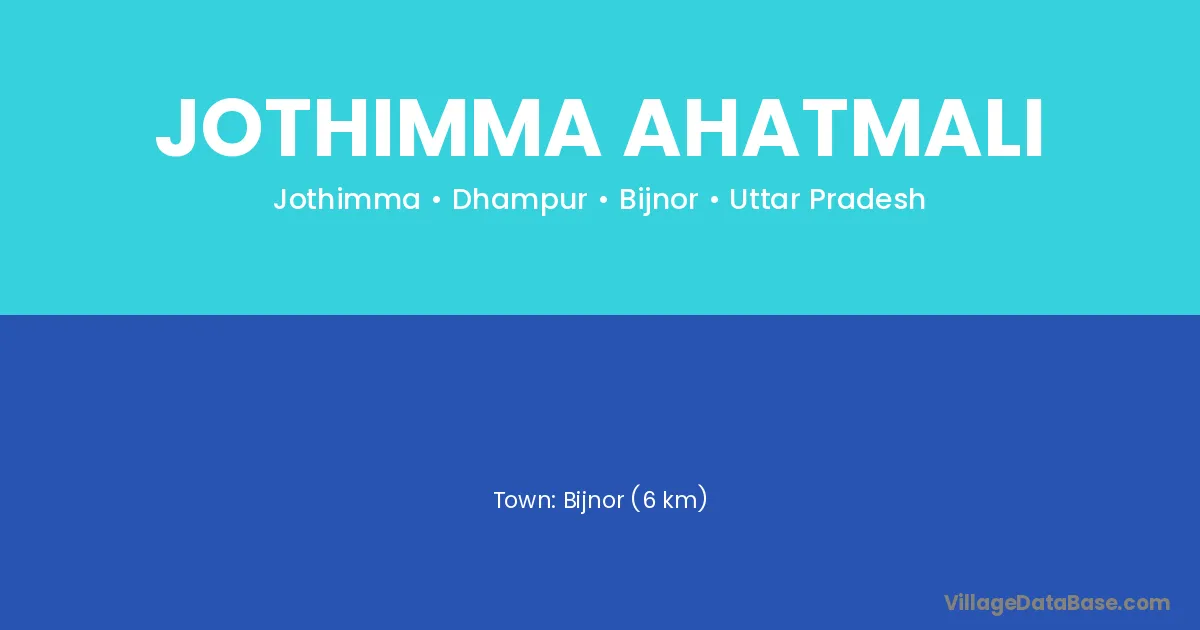 JOTHIMMA AHATMALI

Jothimma • Dhampur • Bijnor • Uttar Pradesh

Town: Bijnor (6 km)

VillageDataBase.com